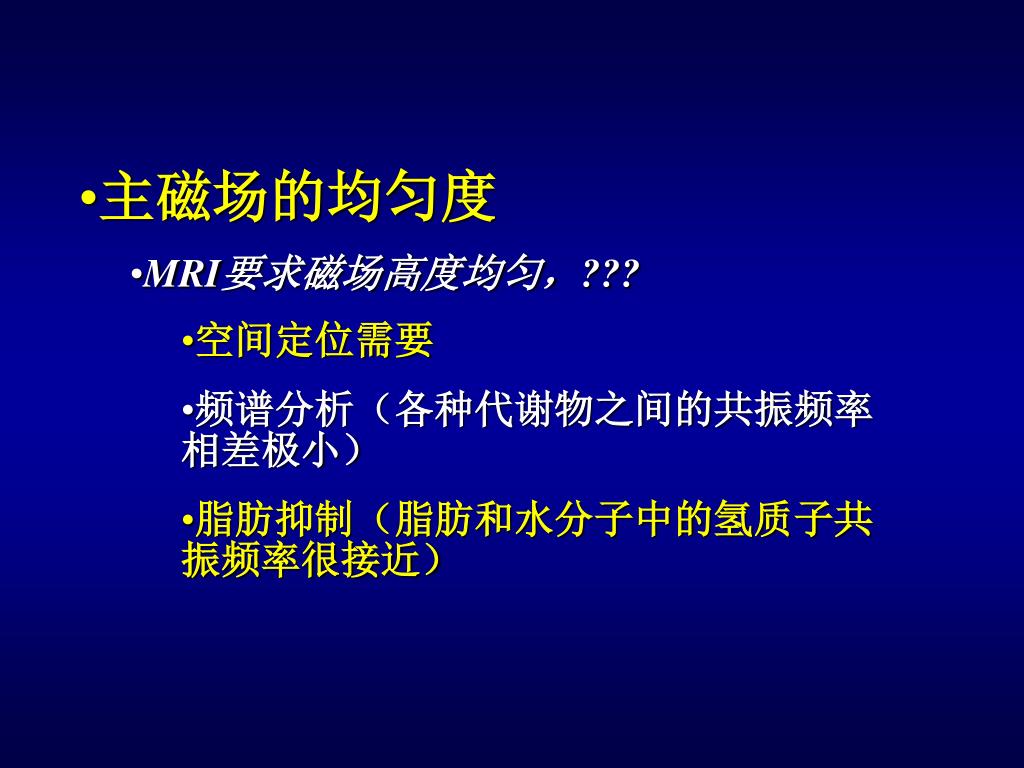 •主磁场的均匀度

•MRI要求磁场高度均匀，???

•空间定位需要

•频谱分析（各种代谢物之间的共振频率相差极小）

•脂肪抑制（脂肪和水分子中的氢质子共振频率很接近）